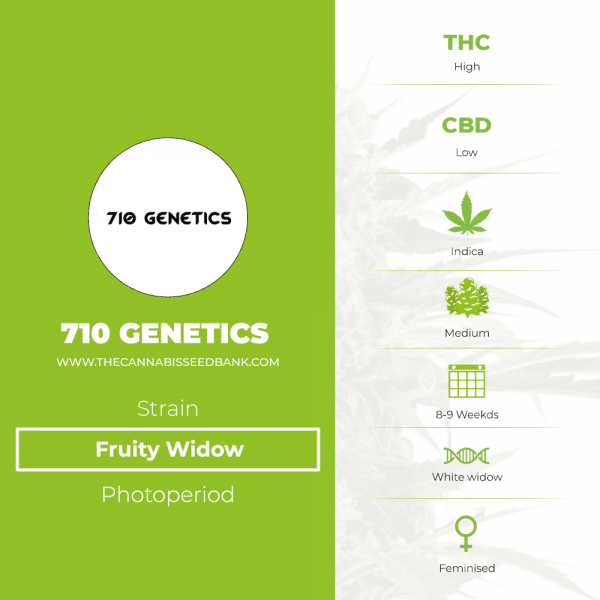 710 GENETICS

710 GENETICS

WWW.THECANNABISSEEDBANK.COM

Strain

Fruity Widow

Photoperiod

THC
High

CBD
Low

Indica

Medium

8-9 Weekds

White widow

Feminised